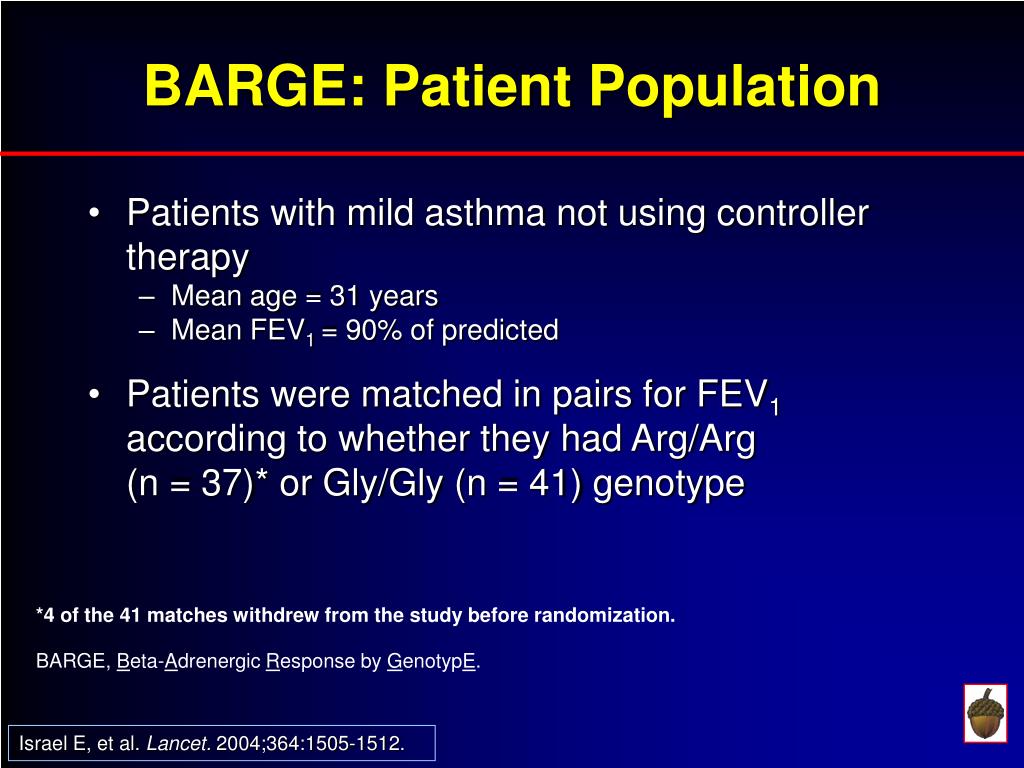 BARGE: Patient Population

• Patients with mild asthma not using controller therapy
– Mean age = 31 years
– Mean $FEV_1$ = 90% of predicted

• Patients were matched in pairs for $FEV_1$ according to whether they had Arg/Arg (n = 37)* or Gly/Gly (n = 41) genotype

*4 of the 41 matches withdrew from the study before randomization.

BARGE, Beta-Adrenergic Response by GenotypE.

Israel E, et al. Lancet. 2004;364:1505-1512.